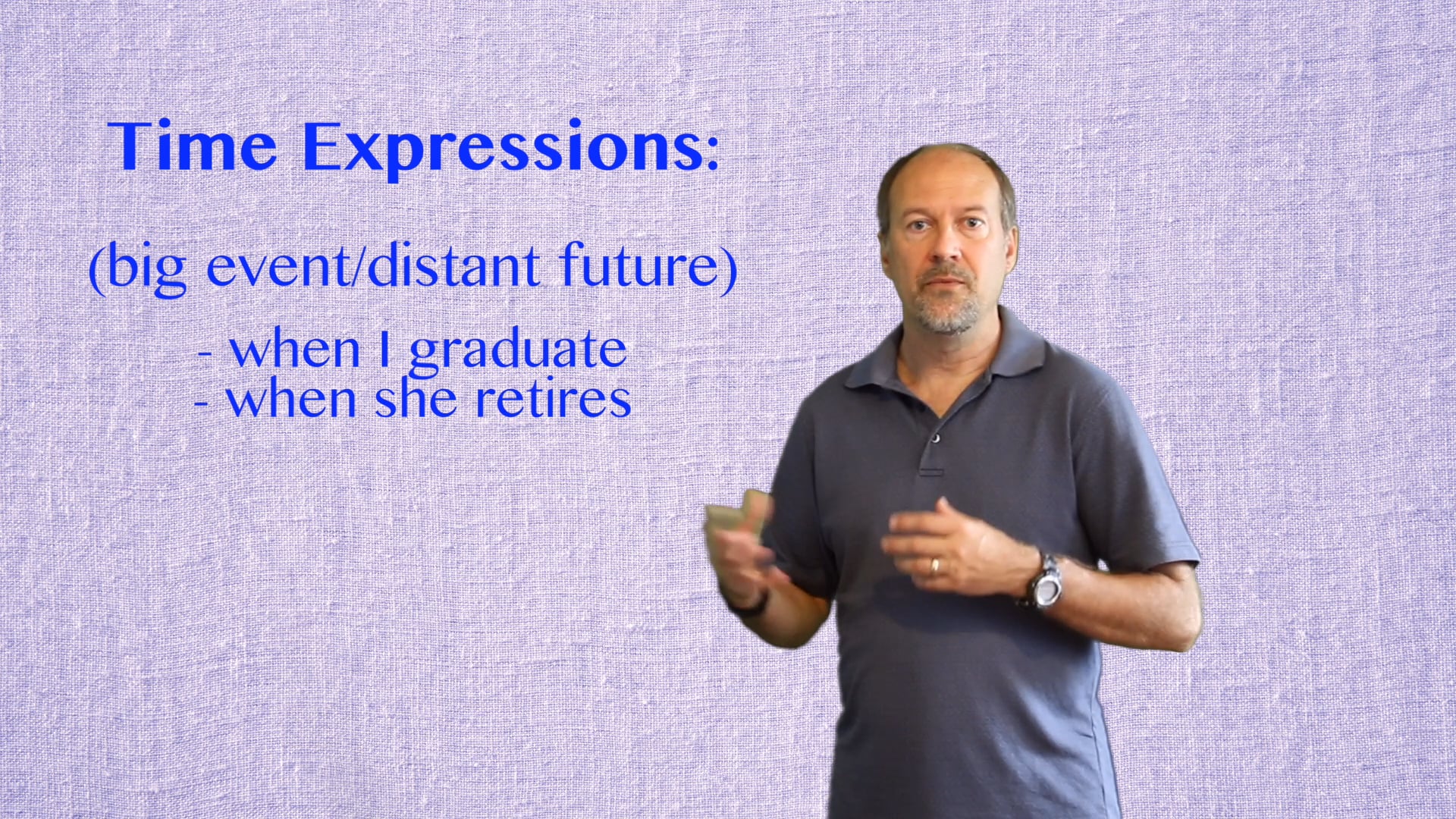 Time Expressions:

(big event/distant future)

- when I graduate
- when she retires